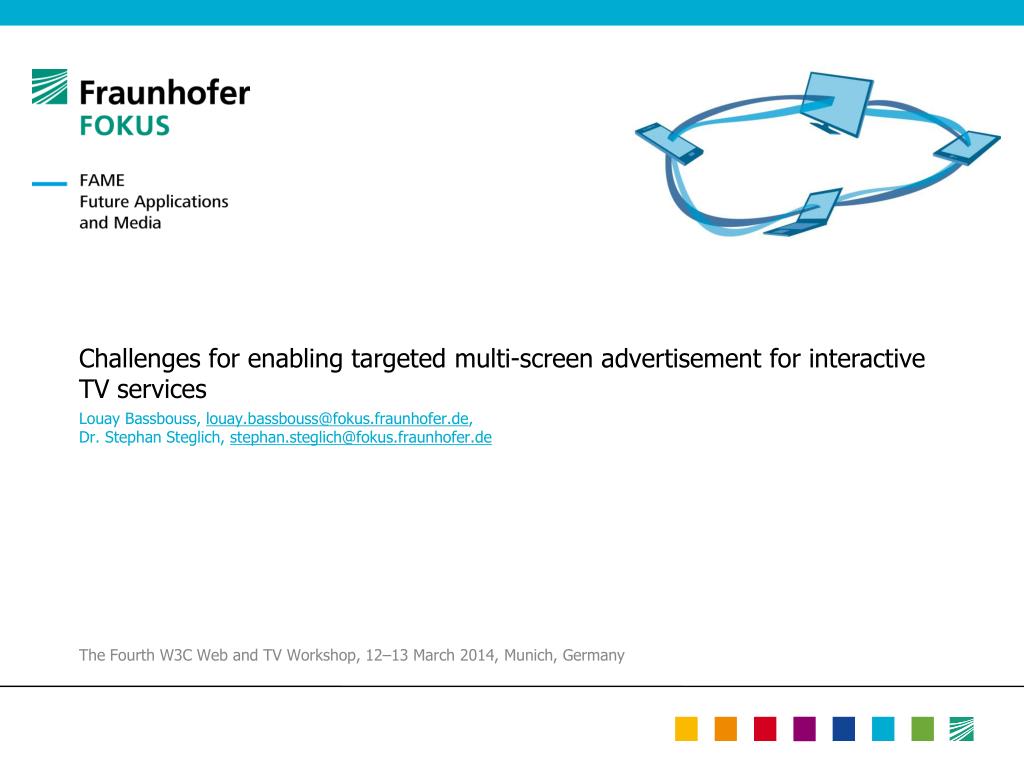 Fraunhofer
FOKUS

FAME
Future Applications
and Media

Challenges for enabling targeted multi-screen advertisement for interactive TV services

Louay Bassbouss, louay.bassbouss@fokus.fraunhofer.de,
Dr. Stephan Steglich, stephan.steglich@fokus.fraunhofer.de

The Fourth W3C Web and TV Workshop, 12–13 March 2014, Munich, Germany